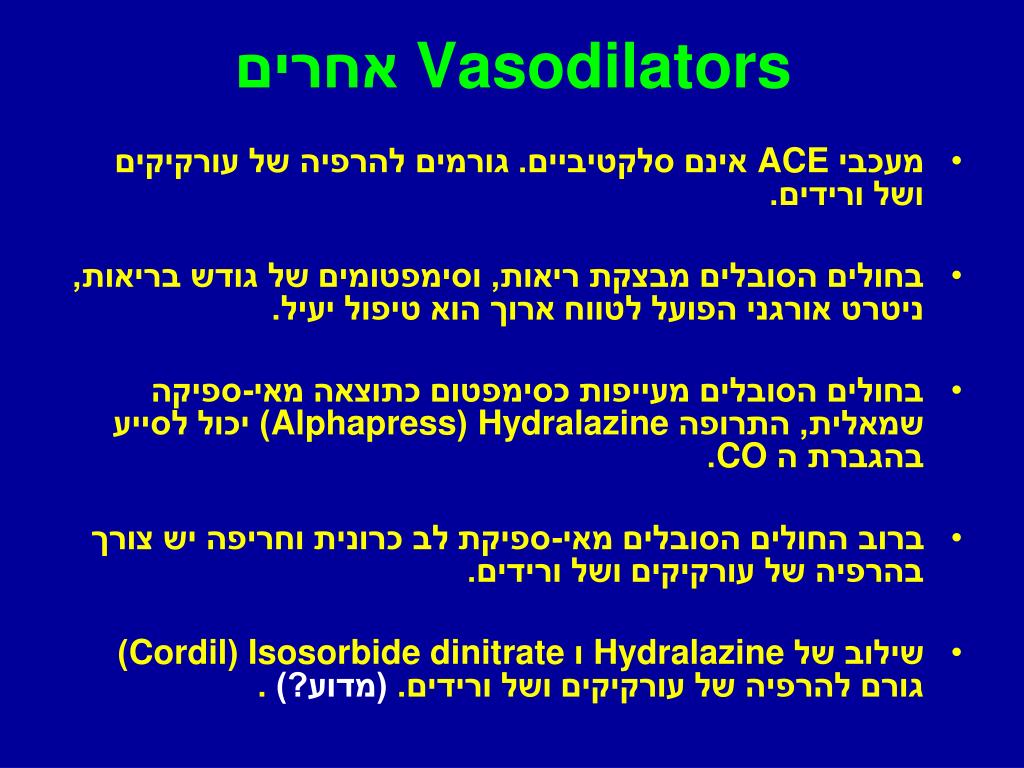 Vasodilators אחרים

• מעכבי ACE אינם סלקטיביים. גורמים להרפיה של עורקיקים ושל ורידים.

• בחולים הסובלים מבצקת ריאות, וסימפטומים של גודש בריאות, ניטרט אורגני הפועל לטווח ארוך הוא טיפול יעיל.

• בחולים הסובלים מעייפות כסימפטום כתוצאה מאי-ספיקה שמאלית, התרופה Hydralazine (Alphapress) יכול לסייע בהגברת ה CO.

• ברוב החולים הסובלים מאי-ספיקת לב כרונית וחריפה יש צורך בהרפיה של עורקיקים ושל ורידים.

• שילוב של Hydralazine ו Isosorbide dinitrate (Cordil) גורם להרפיה של עורקיקים ושל ורידים. (מדוע?) .